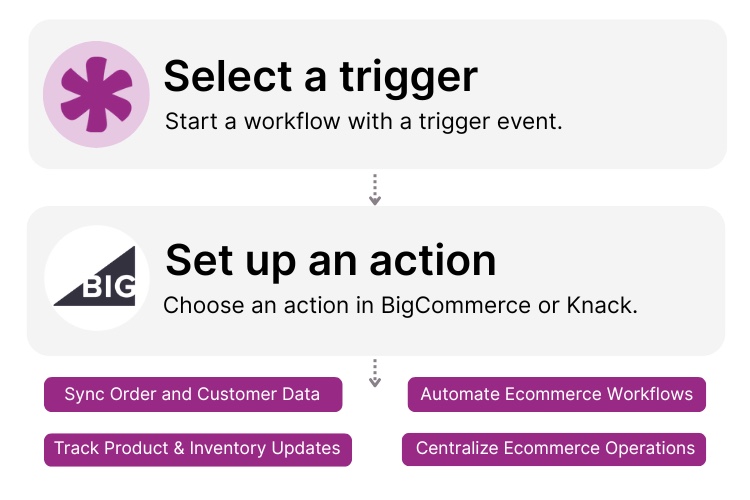 Select a trigger
Start a workflow with a trigger event.

BIG

Set up an action
Choose an action in BigCommerce or Knack.

Sync Order and Customer Data

Automate Ecommerce Workflows

Track Product & Inventory Updates

Centralize Ecommerce Operations